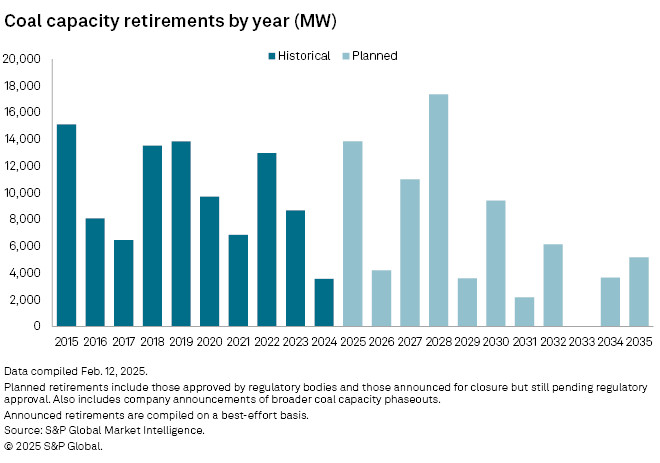 Coal capacity retirements by year (MW)

Historical Planned

20,000
18,000
16,000
14,000
12,000
10,000
8,000
6,000
4,000
2,000
0

2015 2016 2017 2018 2019 2020 2021 2022 2023 2024 2025 2026 2027 2028 2029 2030 2031 2032 2033 2034 2035

Data compiled Feb. 12, 2025.

Planned retirements include those approved by regulatory bodies and those announced for closure but still pending regulatory approval. Also includes company announcements of broader coal capacity phaseouts.

Announced retirements are compiled on a best-effort basis.

Source: S&P Global Market Intelligence.

© 2025 S&P Global.